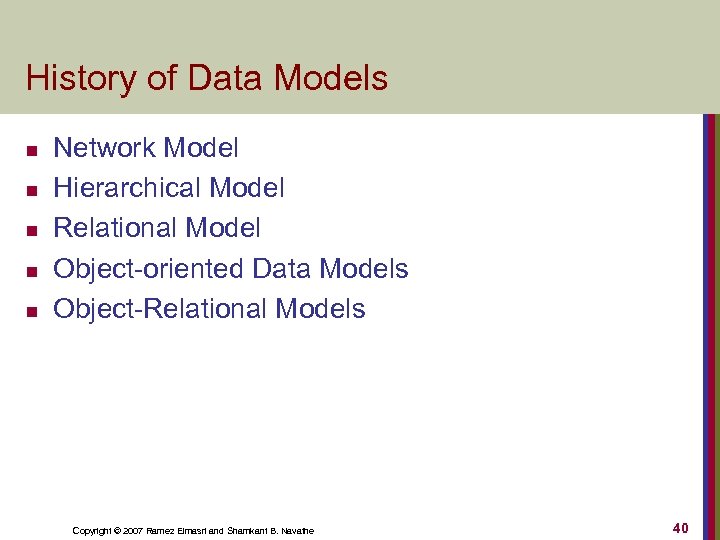 History of Data Models

- Network Model
- Hierarchical Model
- Relational Model
- Object-oriented Data Models
- Object-Relational Models

Copyright © 2007 Ramez Elmasri and Shamkant B. Navathe

40